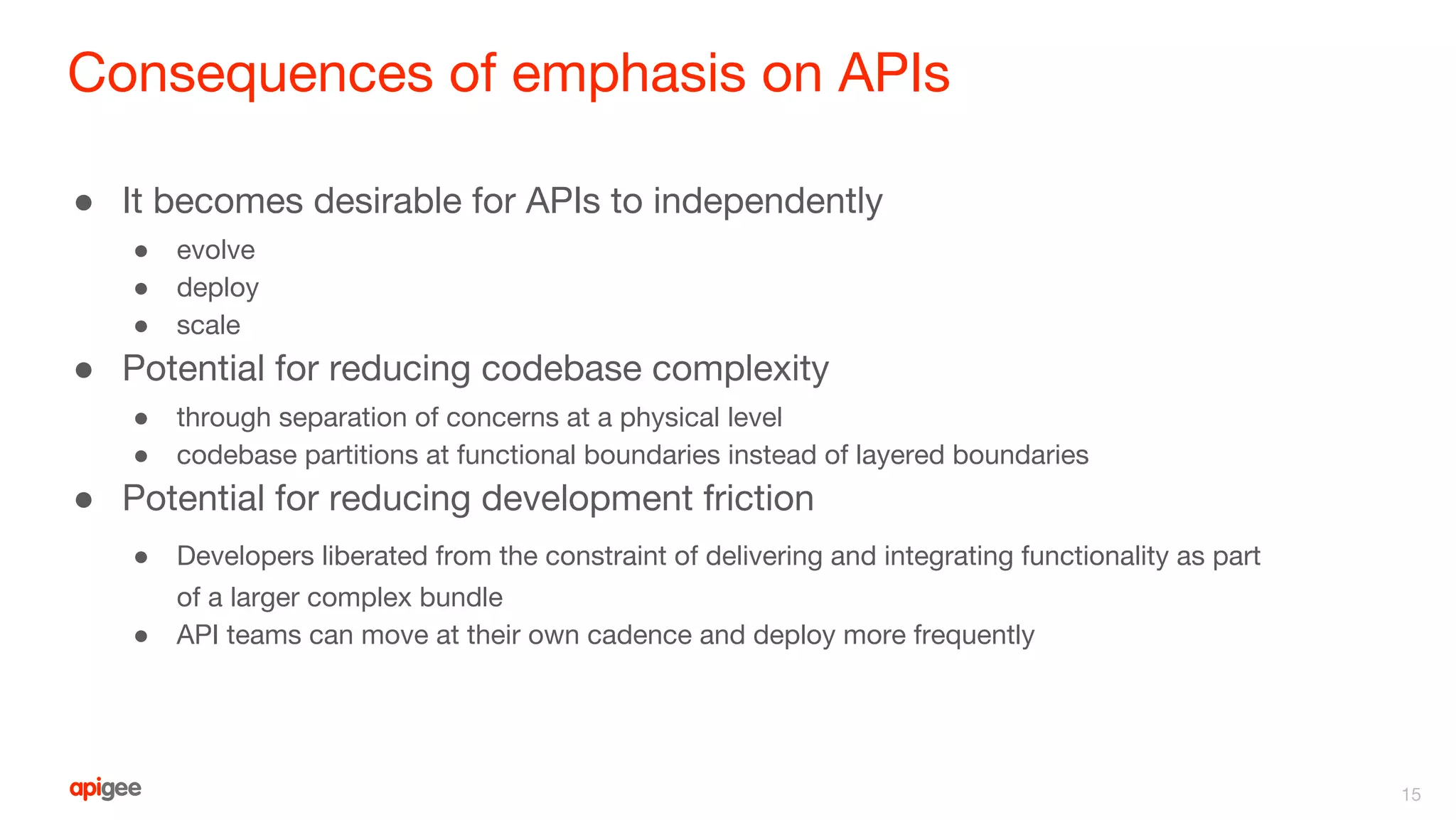 Consequences of emphasis on APIs

- It becomes desirable for APIs to independently
  - evolve
  - deploy
  - scale
- Potential for reducing codebase complexity
  - through separation of concerns at a physical level
  - codebase partitions at functional boundaries instead of layered boundaries
- Potential for reducing development friction
  - Developers liberated from the constraint of delivering and integrating functionality as part of a larger complex bundle
  - API teams can move at their own cadence and deploy more frequently

apigee

15